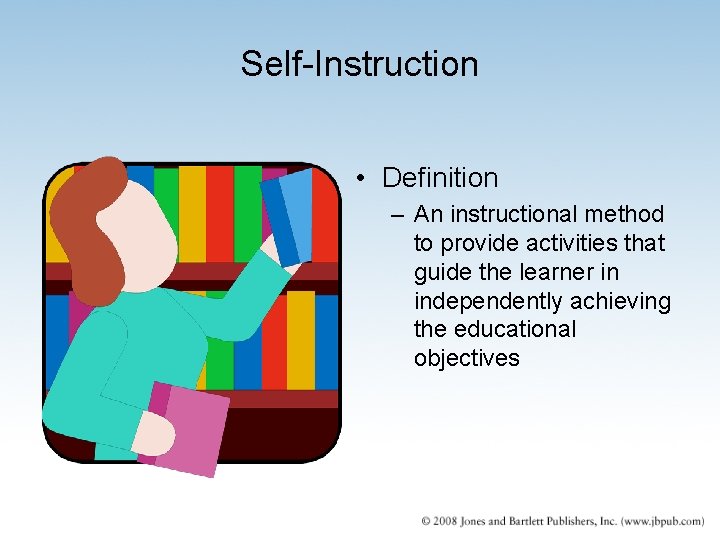 Self-Instruction

• Definition

– An instructional method to provide activities that guide the learner in independently achieving the educational objectives

© 2008 Jones and Bartlett Publishers, Inc. (www.jbpub.com)